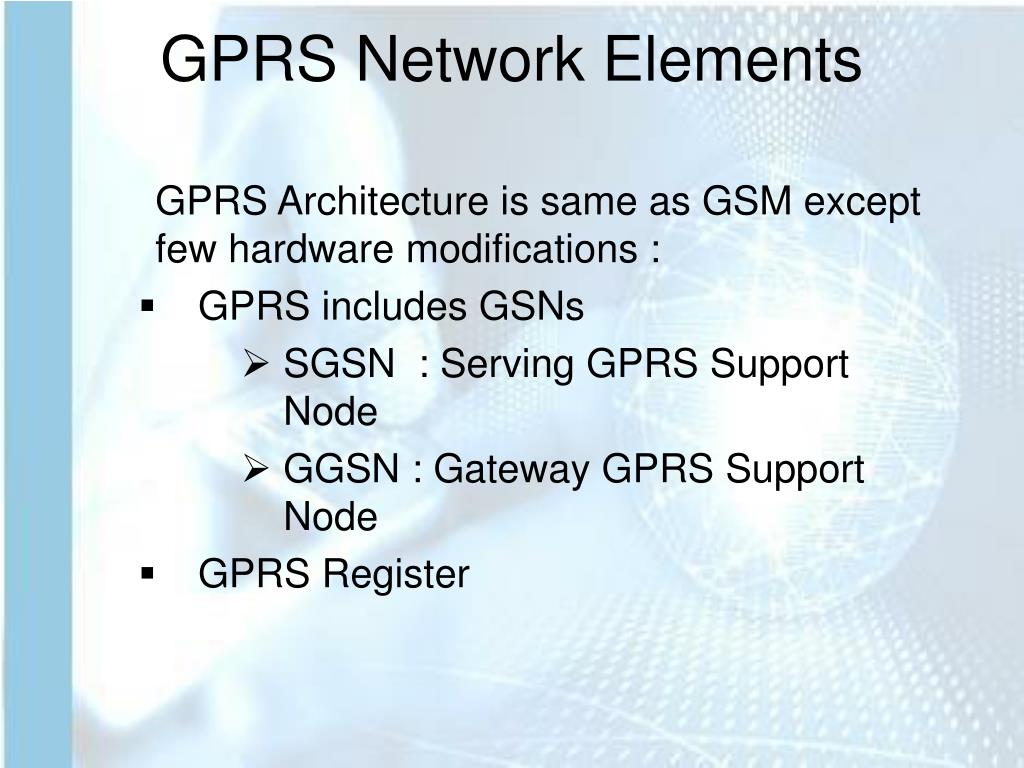 GPRS Network Elements

GPRS Architecture is same as GSM except few hardware modifications :

▪ GPRS includes GSNs

➢ SGSN : Serving GPRS Support Node

➢ GGSN : Gateway GPRS Support Node

▪ GPRS Register